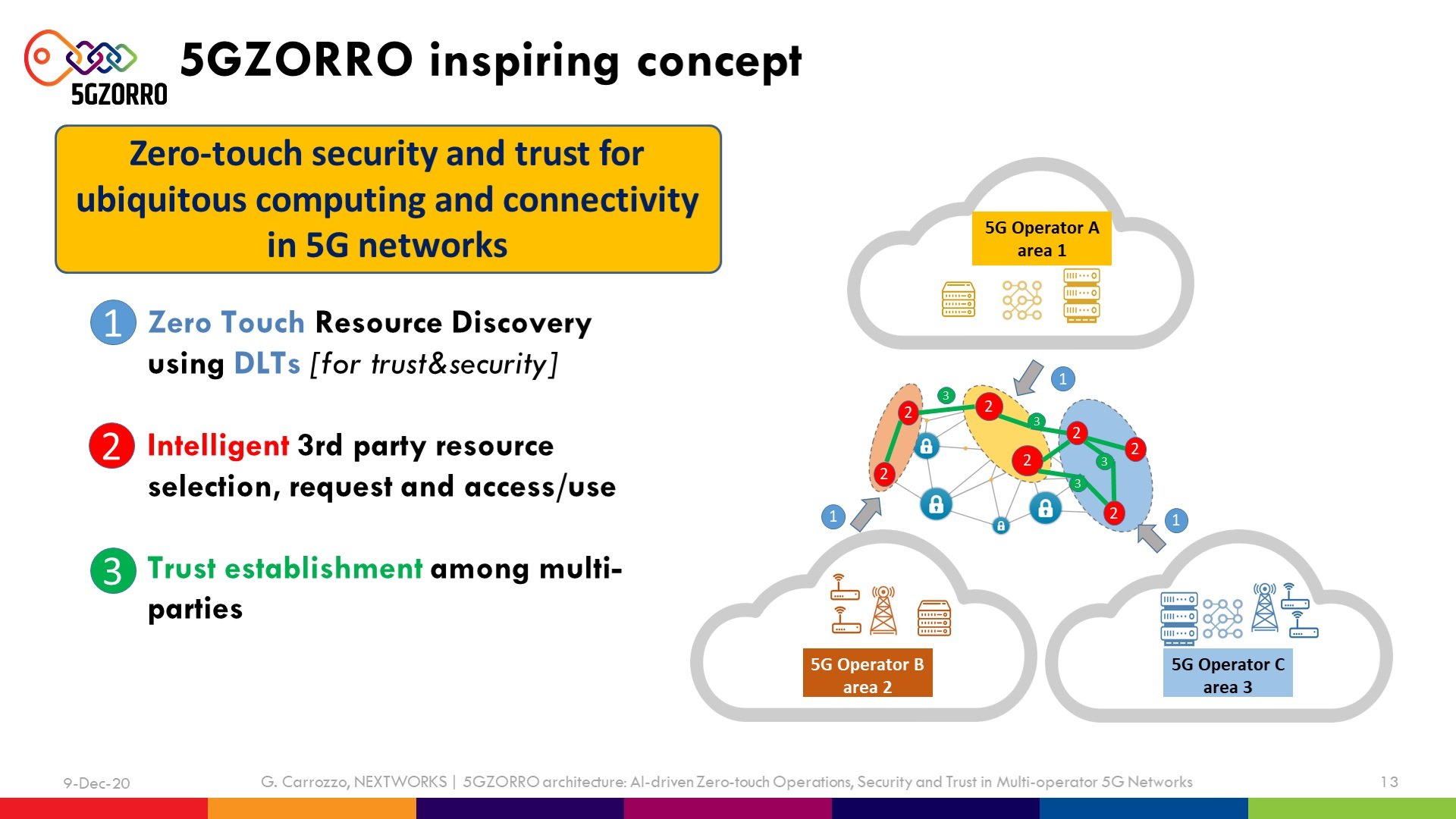 5GZORRO

5GZORRO inspiring concept

Zero-touch security and trust for ubiquitous computing and connectivity in 5G networks

1 Zero Touch Resource Discovery using DLTs [for trust&security]

2 Intelligent 3rd party resource selection, request and access/use

3 Trust establishment among multi-parties

5G Operator A area 1

1

3

2

2

3

2

2

2

3

2

3

2

1

1

5G Operator B area 2

5G Operator C area 3

9-Dec-20

G. Carrozzo, NEXTWORKS | 5GZORRO architecture: AI-driven Zero-touch Operations, Security and Trust in Multi-operator 5G Networks

13